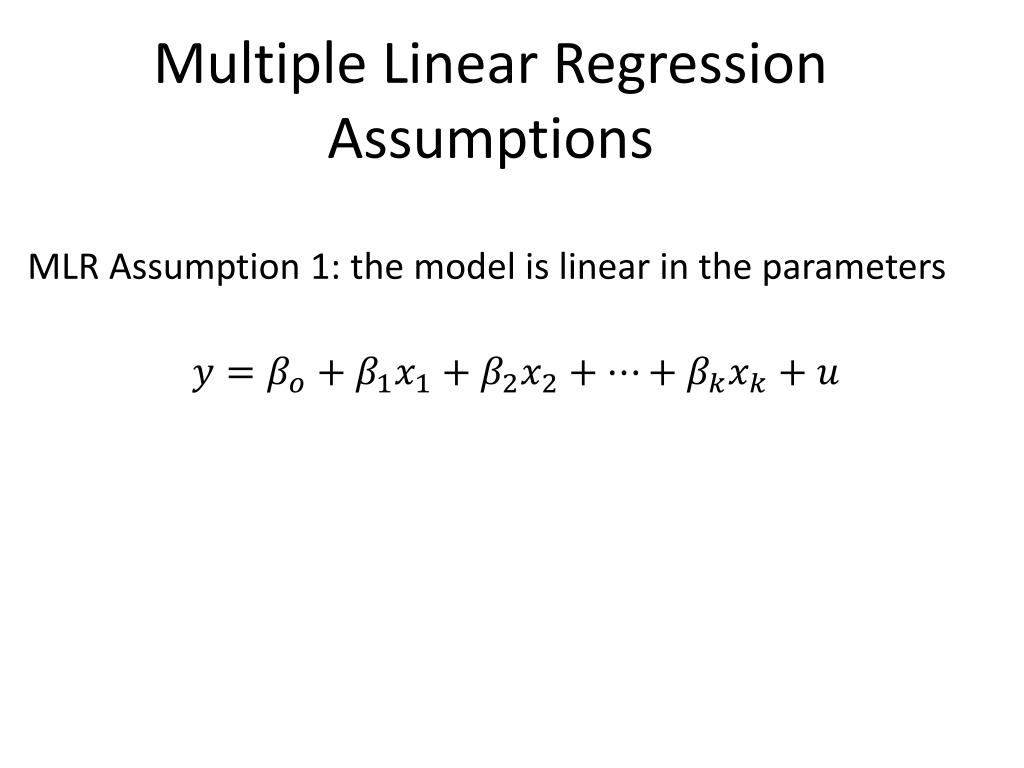 Multiple Linear Regression Assumptions

MLR Assumption 1: the model is linear in the parameters

$y = \beta_o + \beta_1 x_1 + \beta_2 x_2 + \cdots + \beta_k x_k + u$